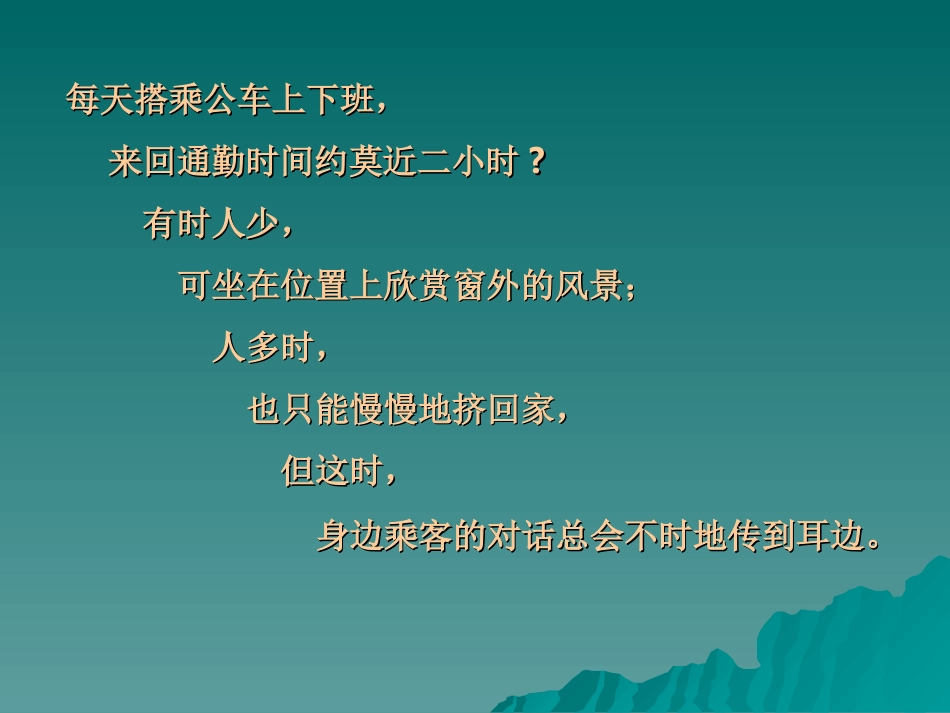 每天搭乘公车上下班，

来回通勤时间约莫近二小时？

有时人少，

可坐在位置上欣赏窗外的风景；

人多时，

也只能慢慢地挤回家，

但这时，

身边乘客的对话总会不时地传到耳边。